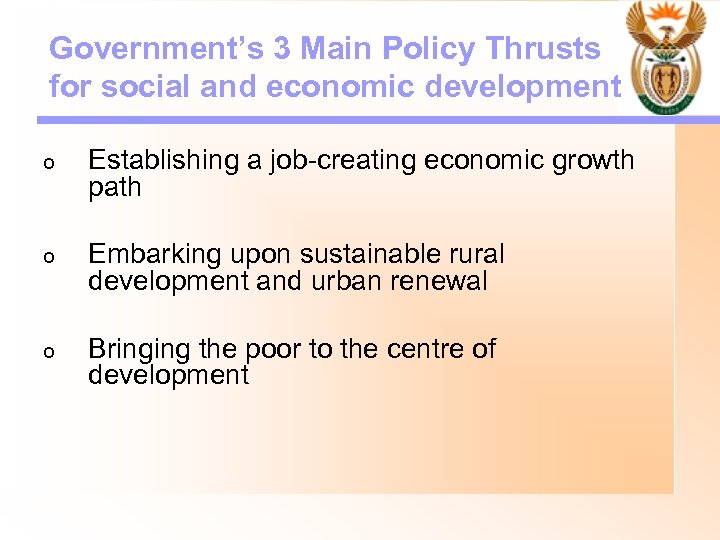 Government's 3 Main Policy Thrusts for social and economic development

o Establishing a job-creating economic growth path

o Embarking upon sustainable rural development and urban renewal

o Bringing the poor to the centre of development